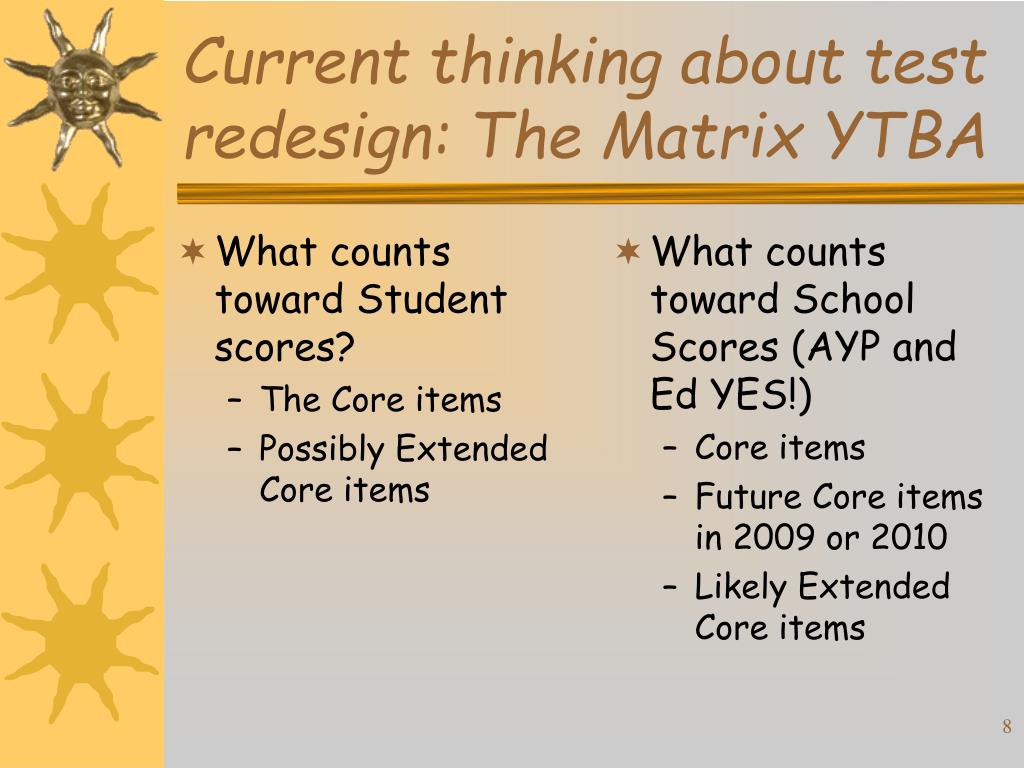 Current thinking about test redesign: The Matrix YTBA

What counts toward Student scores?
– The Core items
– Possibly Extended Core items

What counts toward School Scores (AYP and Ed YES!)
– Core items
– Future Core items in 2009 or 2010
– Likely Extended Core items

8